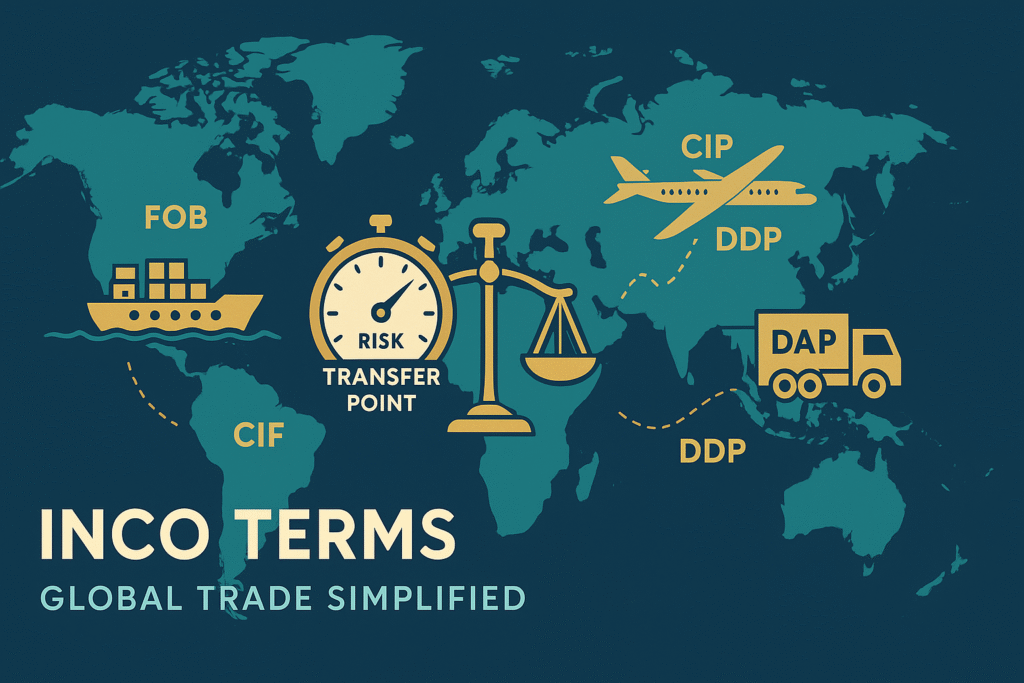 FOB

CIP

DDP

RISK

TRANSFER POINT

DAP

CIF

DDP

INCO TERMS

GLOBAL TRADE SIMPLIFIED